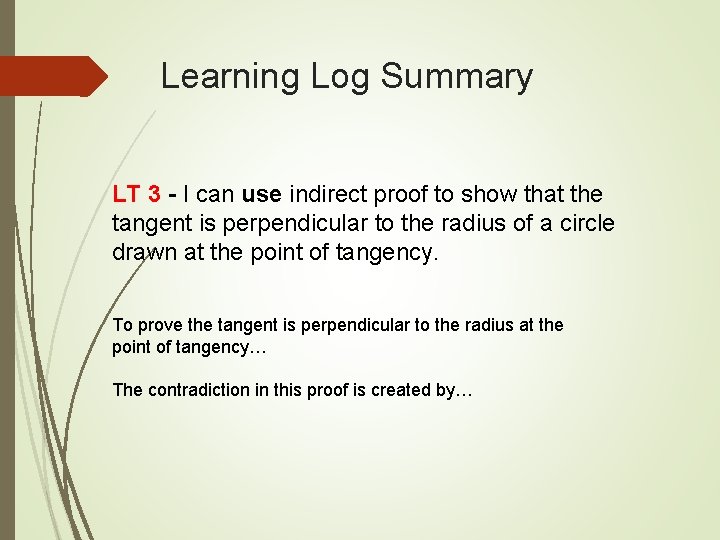 Learning Log Summary

LT 3 - I can use indirect proof to show that the tangent is perpendicular to the radius of a circle drawn at the point of tangency.

To prove the tangent is perpendicular to the radius at the point of tangency…

The contradiction in this proof is created by…